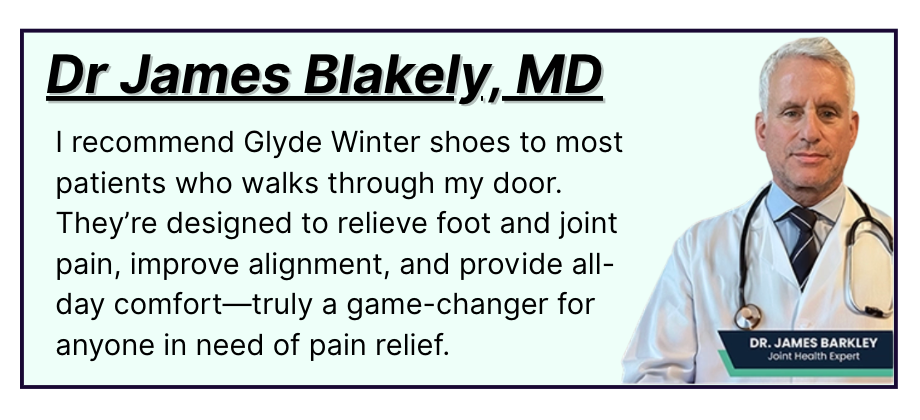 Dr James Blakely, MD

I recommend Glyde Winter shoes to most patients who walks through my door. They're designed to relieve foot and joint pain, improve alignment, and provide all-day comfort—truly a game-changer for anyone in need of pain relief.

DR. JAMES BARKLEY
Joint Health Expert